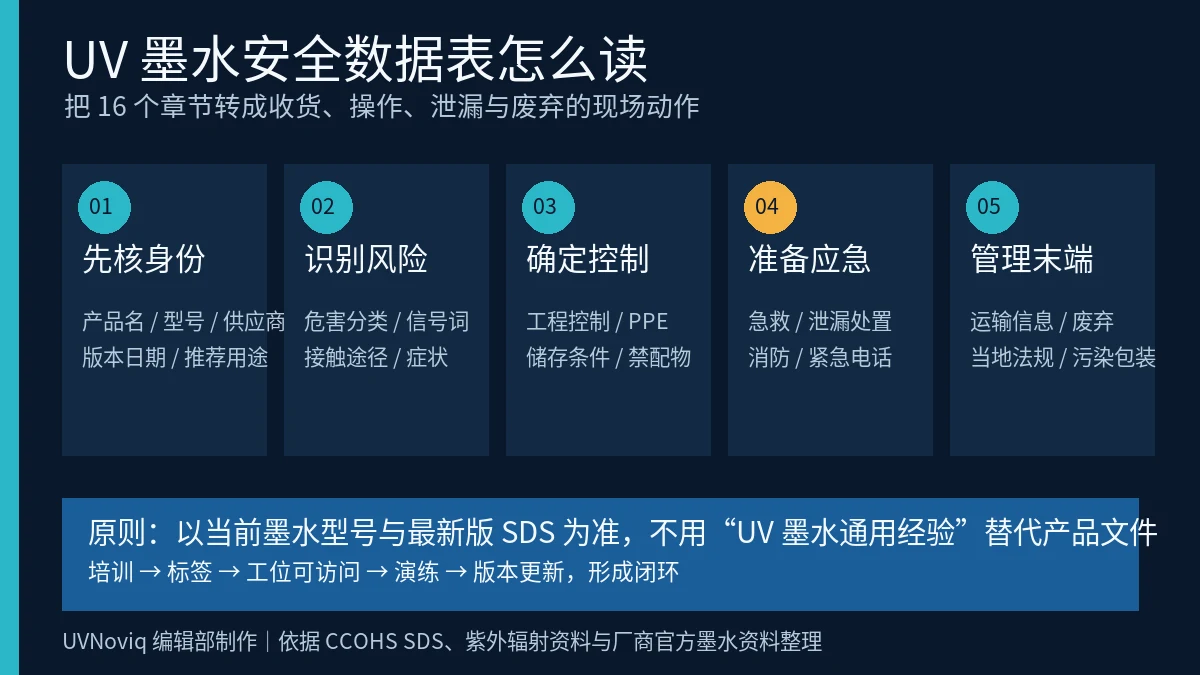 UV 墨水安全数据表怎么读
把 16 个章节转成收货、操作、泄漏与废弃的现场动作

01
先核身份
产品名 / 型号 / 供应商
版本日期 / 推荐用途

02
识别风险
危害分类 / 信号词
接触途径 / 症状

03
确定控制
工程控制 / PPE
储存条件 / 禁配物

04
准备应急
急救 / 泄漏处置
消防 / 紧急电话

05
管理末端
运输信息 / 废弃
当地法规 / 污染包装

原则：以当前墨水型号与最新版 SDS 为准，不用“UV 墨水通用经验”替代产品文件
培训 → 标签 → 工位可访问 → 演练 → 版本更新，形成闭环

UVNoviq 编辑部制作｜依据 CCOHS SDS、紫外辐射资料与厂商官方墨水资料整理